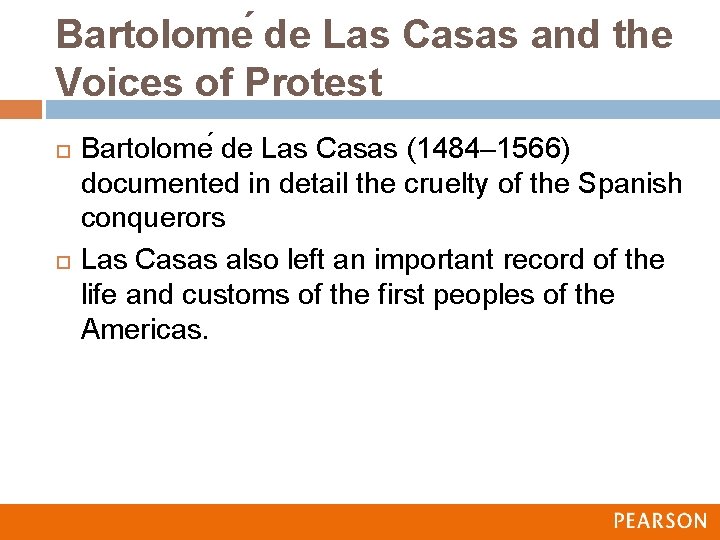 Bartolomé de Las Casas and the Voices of Protest

Bartolomé de Las Casas (1484–1566) documented in detail the cruelty of the Spanish conquerors

Las Casas also left an important record of the life and customs of the first peoples of the Americas.

PEARSON